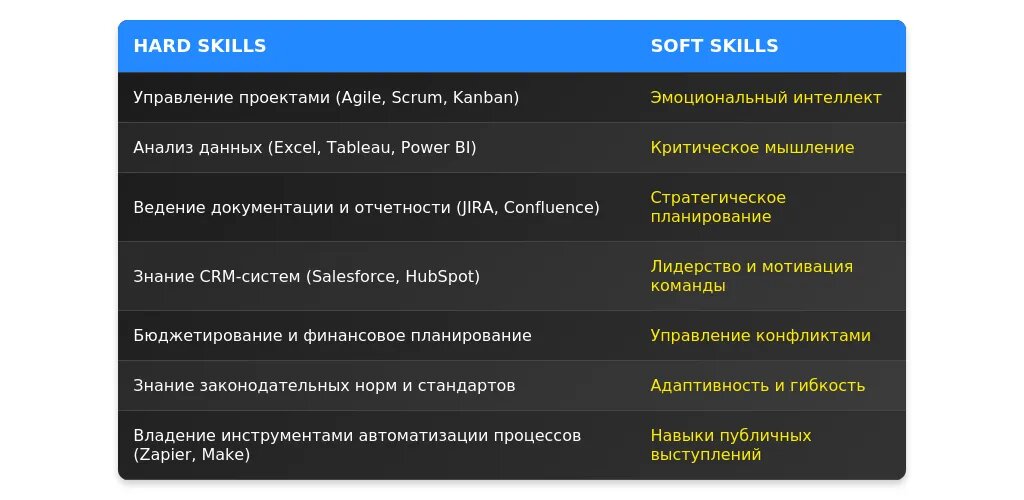 | HARD SKILLS | SOFT SKILLS |
|---|---|
| Управление проектами (Agile, Scrum, Kanban) | Эмоциональный интеллект |
| Анализ данных (Excel, Tableau, Power BI) | Критическое мышление |
| Ведение документации и отчетности (JIRA, Confluence) | Стратегическое планирование |
| Знание CRM-систем (Salesforce, HubSpot) | Лидерство и мотивация команды |
| Бюджетирование и финансовое планирование | Управление конфликтами |
| Знание законодательных норм и стандартов | Адаптивность и гибкость |
| Владение инструментами автоматизации процессов (Zapier, Make) | Навыки публичных выступлений |